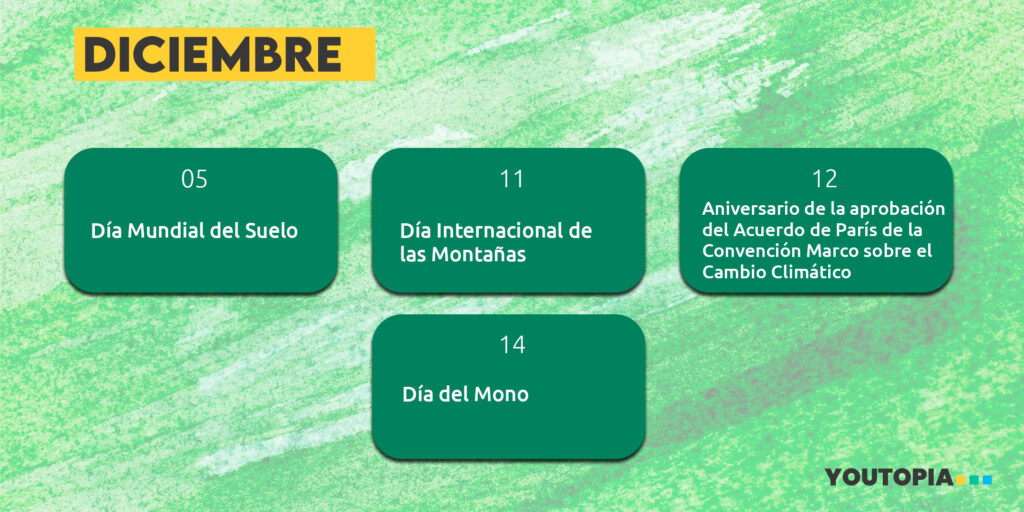 DICIEMBRE

05

Día Mundial del Suelo

11

Día Internacional de las Montañas

12

Aniversario de la aprobación del Acuerdo de París de la Convención Marco sobre el Cambio Climático

14

Día del Mono

YOUTOPIA